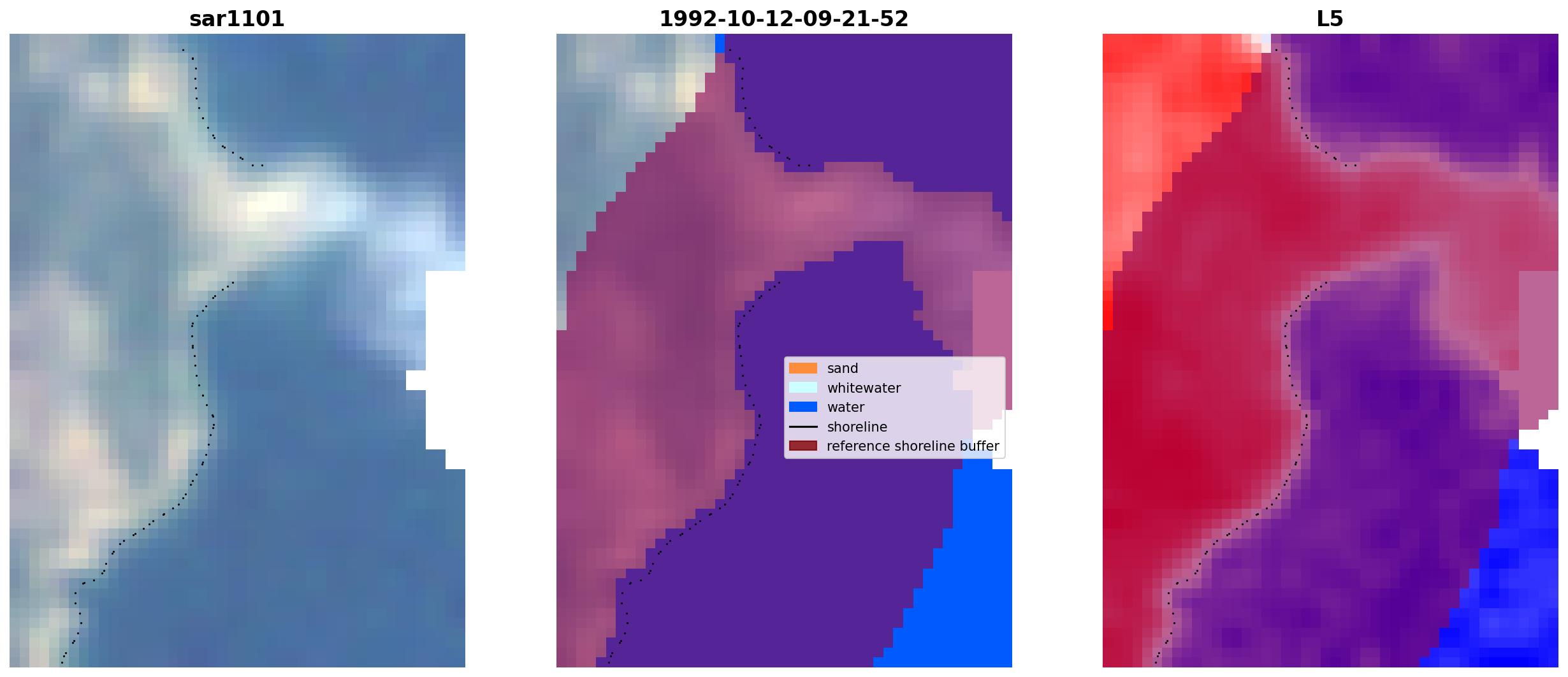 sar1101

1992-10-12-09-21-52

sand
whitewater
water
shoreline
reference shoreline buffer

L5